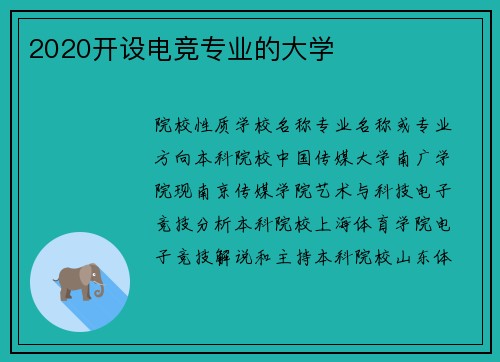 2020开设电竞专业的大学

院校性质学校名称专业名称或专业方向本科院校中国传媒大学南广学院现南京传媒学院艺术与科技电子竞技分析本科院校上海体育学院电子竞技解说和主持本科院校山东体